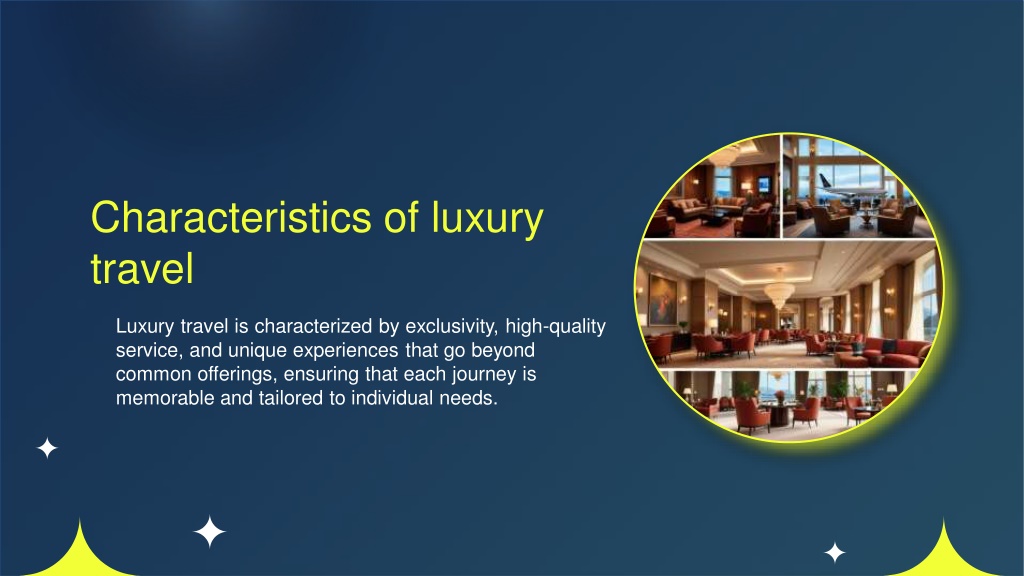 Characteristics of luxury travel

Luxury travel is characterized by exclusivity, high-quality service, and unique experiences that go beyond common offerings, ensuring that each journey is memorable and tailored to individual needs.